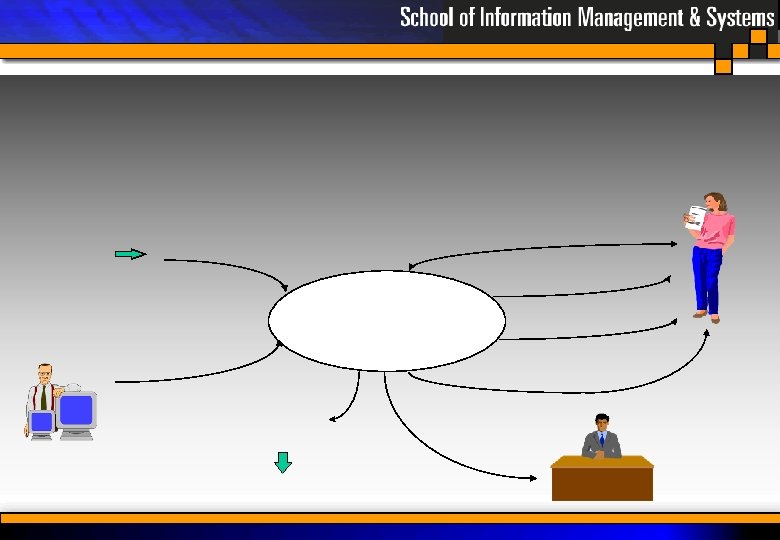 School of Information Management & Systems